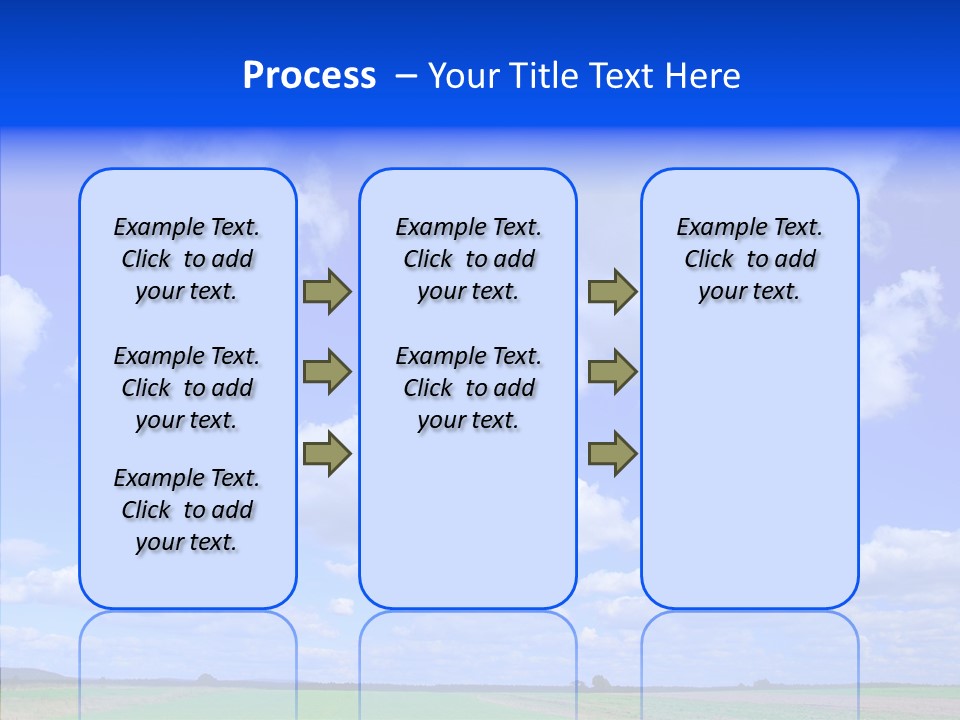 Process – Your Title Text Here

Example Text. Click to add your text.

Example Text. Click to add your text.

Example Text. Click to add your text.

Example Text. Click to add your text.

Example Text. Click to add your text.

Example Text. Click to add your text.